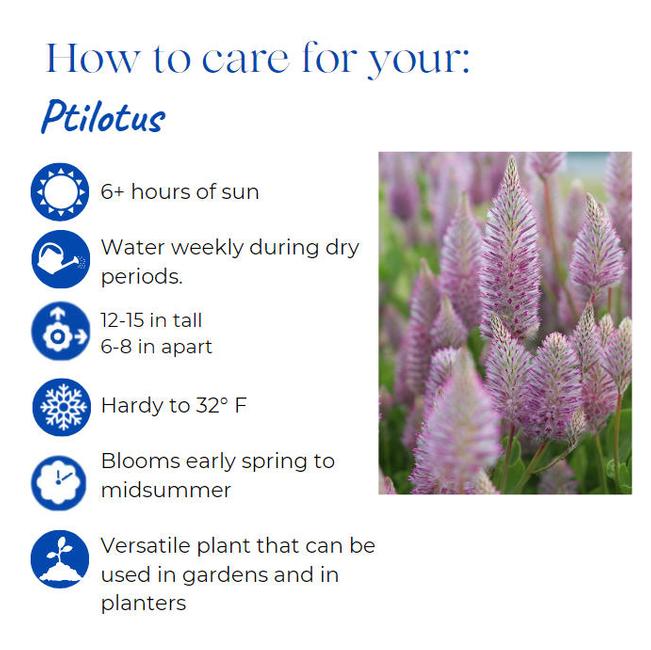 How to care for your:

Ptilotus

6+ hours of sun

Water weekly during dry periods.

12-15 in tall
6-8 in apart

Hardy to 32° F

Blooms early spring to midsummer

Versatile plant that can be used in gardens and in planters